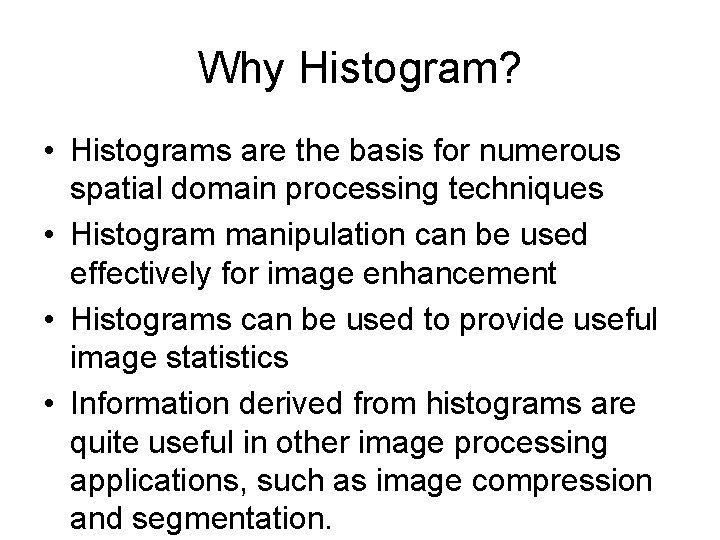 Why Histogram?

• Histograms are the basis for numerous spatial domain processing techniques
• Histogram manipulation can be used effectively for image enhancement
• Histograms can be used to provide useful image statistics
• Information derived from histograms are quite useful in other image processing applications, such as image compression and segmentation.